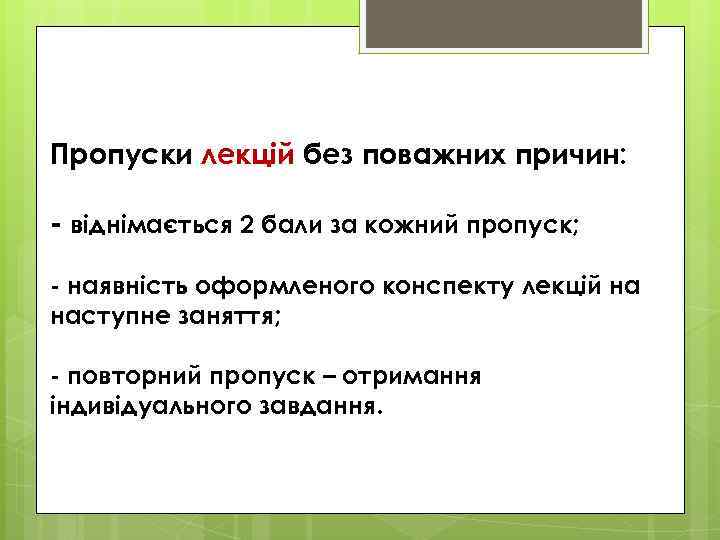 Пропуски лекцій без поважних причин:

- віднімається 2 бали за кожний пропуск;

- наявність оформленого конспекту лекцій на наступне заняття;

- повторний пропуск – отримання індивідуального завдання.